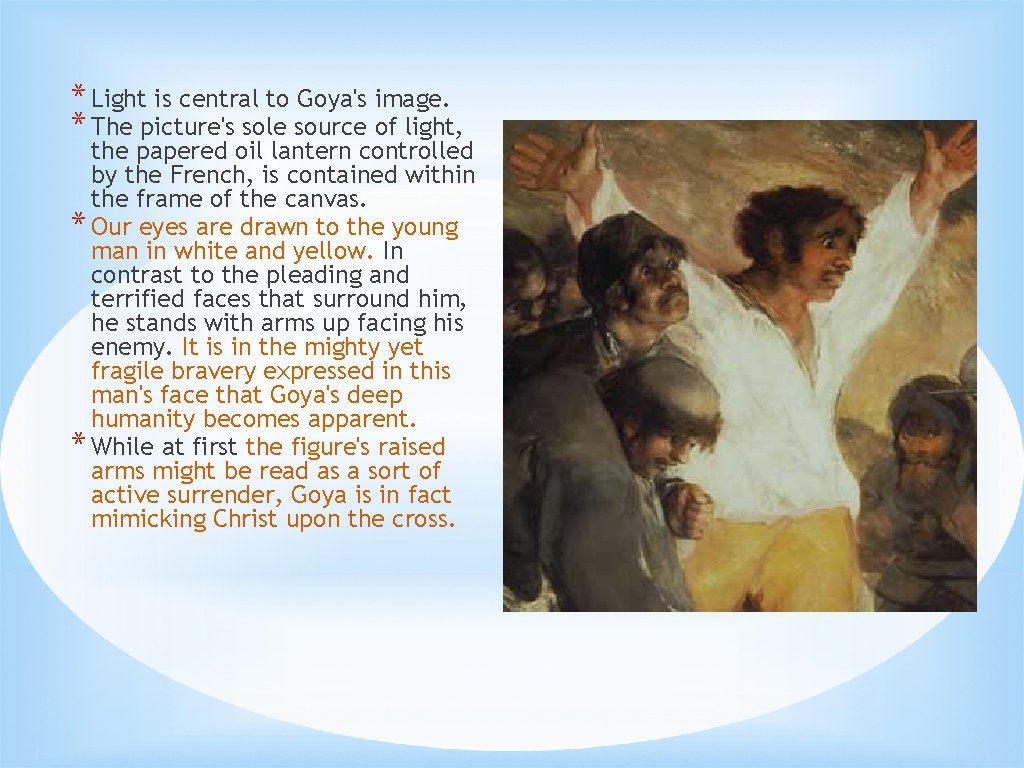 * Light is central to Goya's image.
* The picture's sole source of light, the papered oil lantern controlled by the French, is contained within the frame of the canvas.
* Our eyes are drawn to the young man in white and yellow. In contrast to the pleading and terrified faces that surround him, he stands with arms up facing his enemy. It is in the mighty yet fragile bravery expressed in this man's face that Goya's deep humanity becomes apparent.
* While at first the figure's raised arms might be read as a sort of active surrender, Goya is in fact mimicking Christ upon the cross.